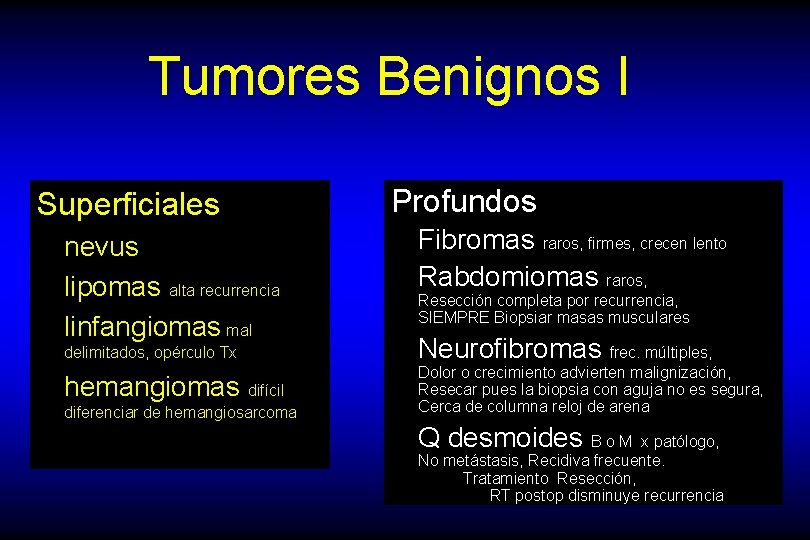 Tumores Benignos I

Superficiales

nevus

lipomas alta recurrencia

linfangiomas mal delimitados, opérculo Tx

hemangiomas difícil diferenciar de hemangiosarcoma

Profundos

Fibromas raros, firmes, crecen lento

Rabdomiomas raros, Resección completa por recurrencia, SIEMPRE Biopsiar masas musculares

Neurofibromas frec. múltiples, Dolor o crecimiento advierten malignización, Resecar pues la biopsia con aguja no es segura, Cerca de columna reloj de arena

Q desmoides B o M x patólogo, No metástasis, Recidiva frecuente.
Tratamiento Resección,
RT postop disminuye recurrencia